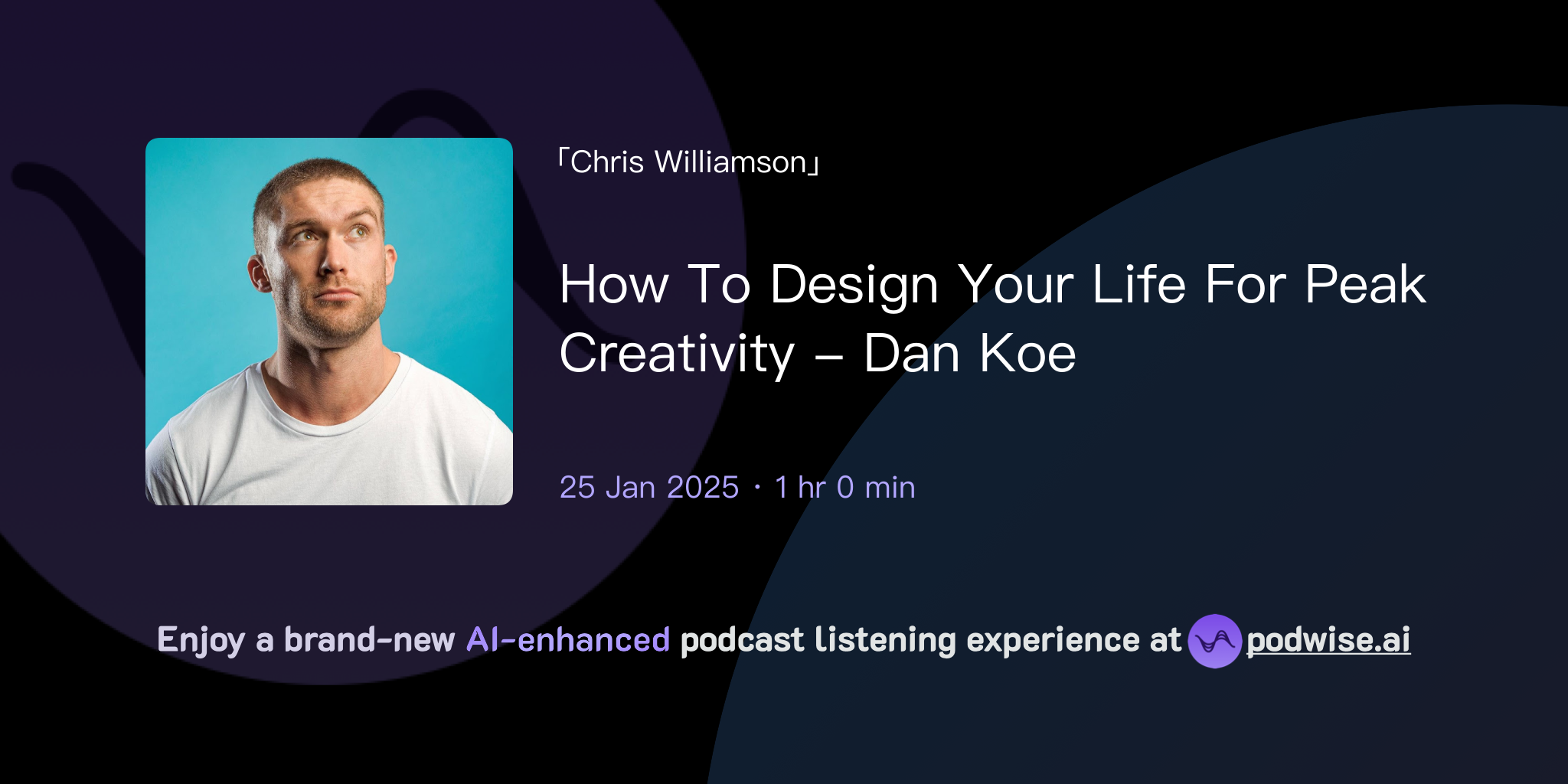 「Chris Williamson」

How To Design Your Life For Peak Creativity – Dan Koe

25 Jan 2025 · 1 hr 0 min

Enjoy a brand-new AI-enhanced podcast listening experience at podwise.ai